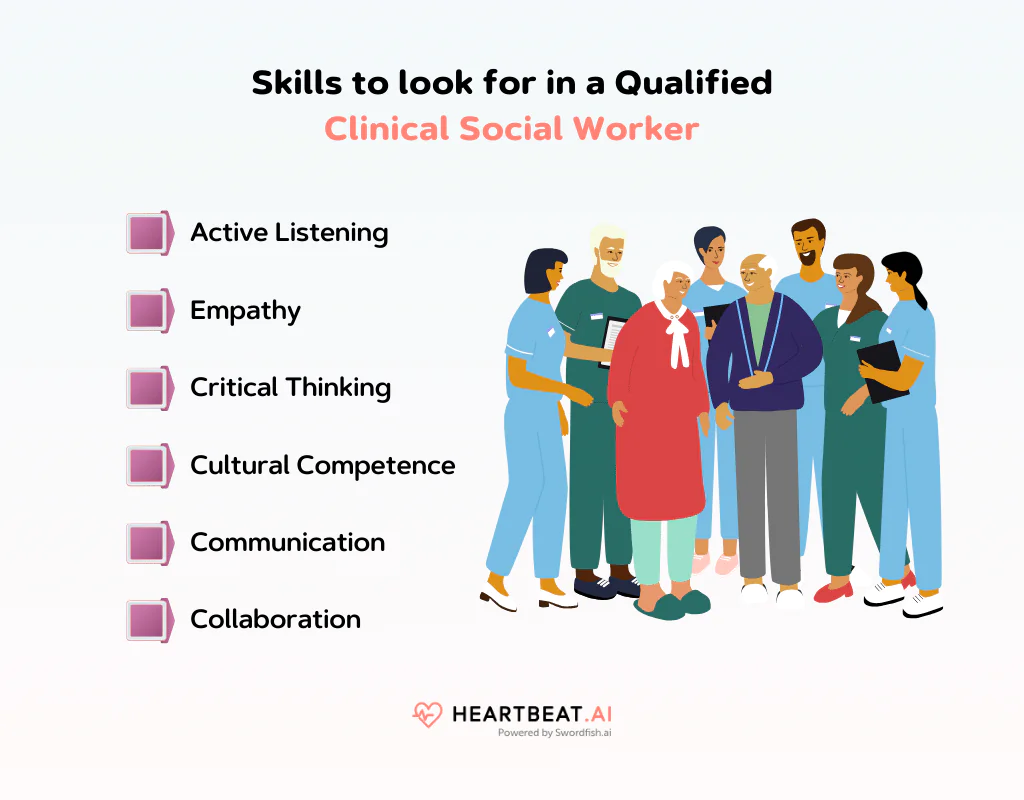 Skills to look for in a Qualified
Clinical Social Worker

Active Listening

Empathy

Critical Thinking

Cultural Competence

Communication

Collaboration

HEARTBEAT.AI
Powered by Swordfish.ai